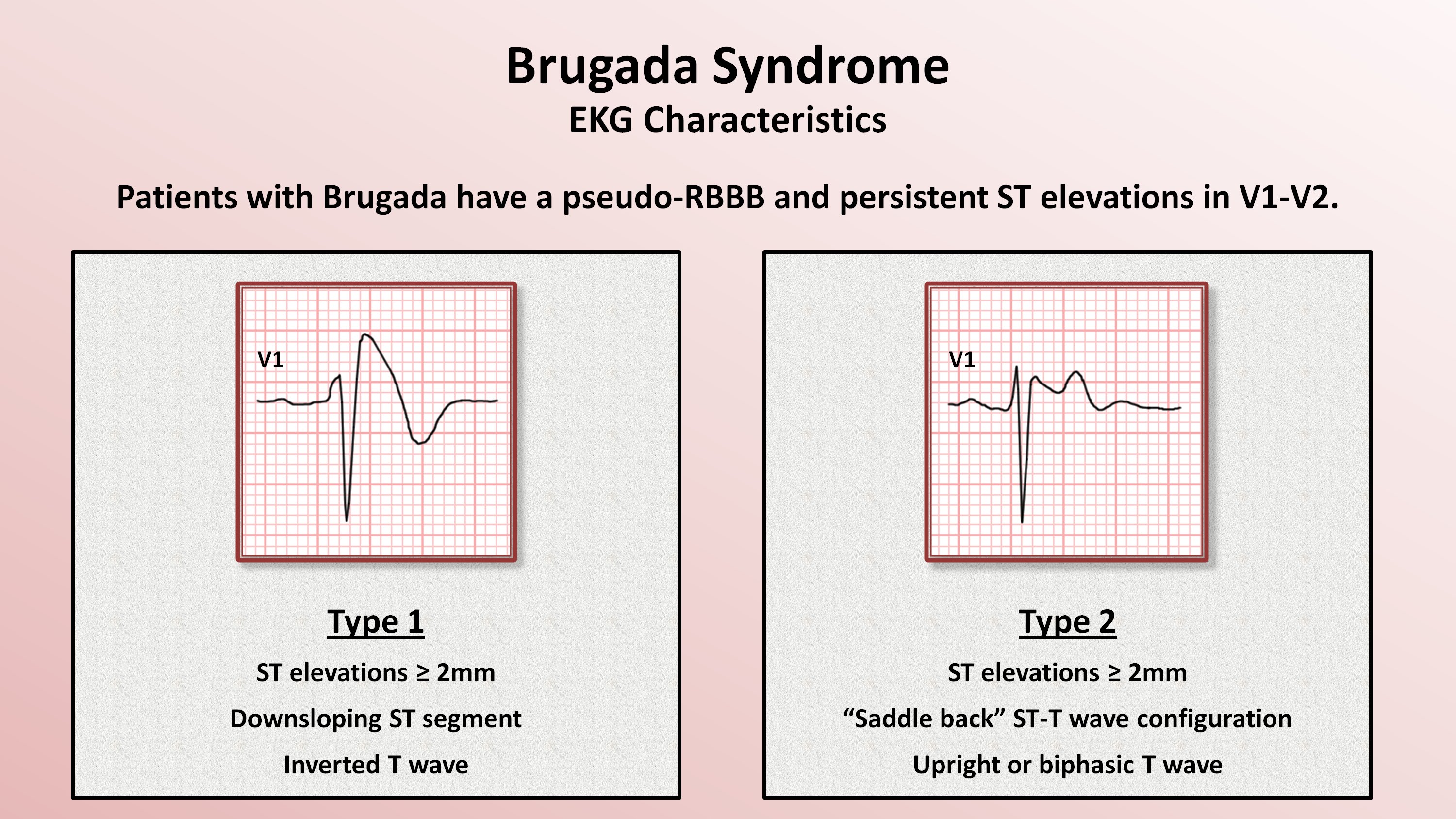 Brugada Syndrome
EKG Characteristics

Patients with Brugada have a pseudo-RBBB and persistent ST elevations in V1-V2.

V1

Type 1

ST elevations ≥ 2mm

Downsloping ST segment

Inverted T wave

V1

Type 2

ST elevations ≥ 2mm

“Saddle back” ST-T wave configuration

Upright or biphasic T wave